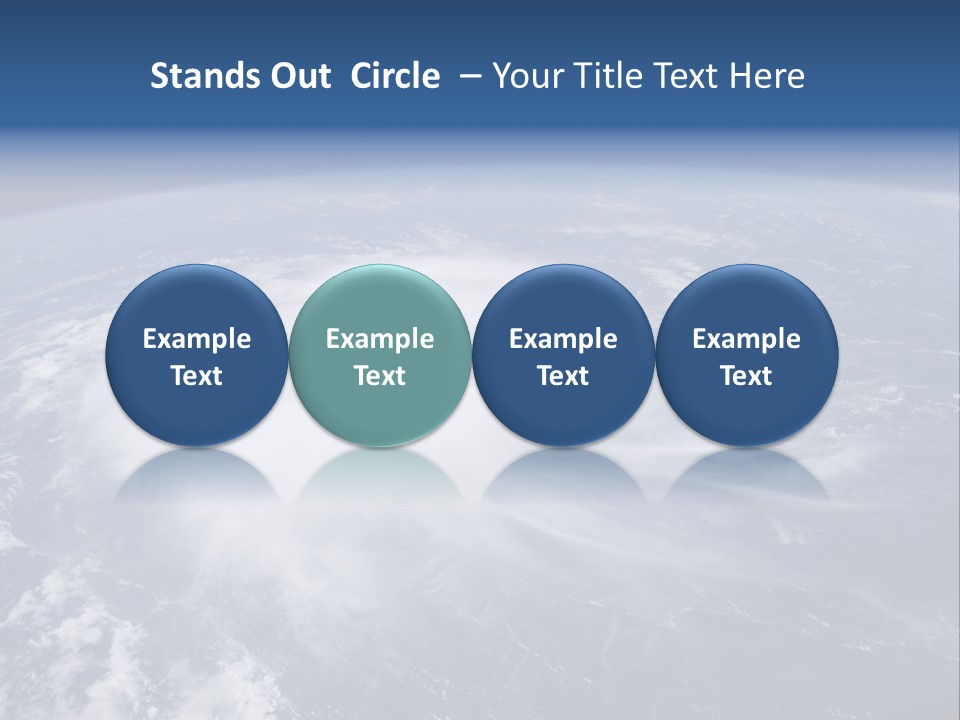 Stands Out Circle – Your Title Text Here

Example Text

Example Text

Example Text

Example Text